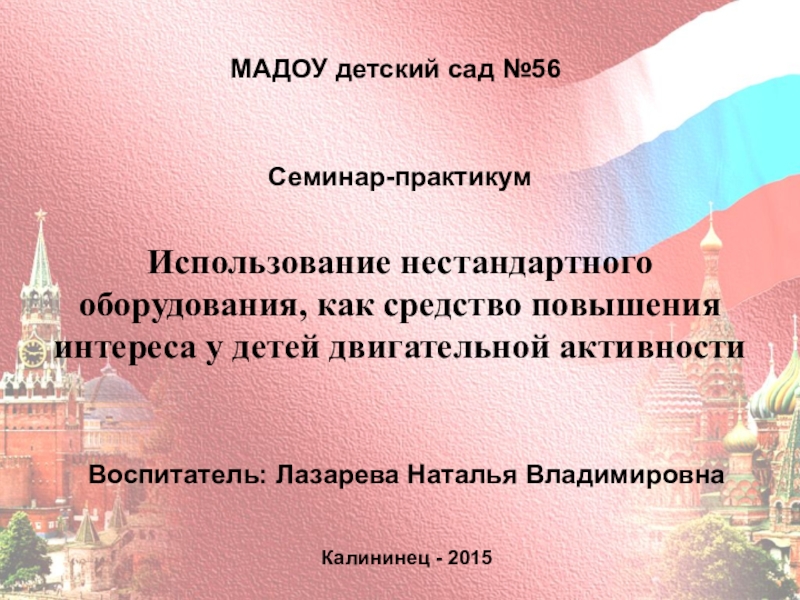 МАДОУ детский сад №56

Семинар-практикум

Использование нестандартного оборудования, как средство повышения интереса у детей двигательной активности

Воспитатель: Лазарева Наталья Владимировна

Калининец - 2015